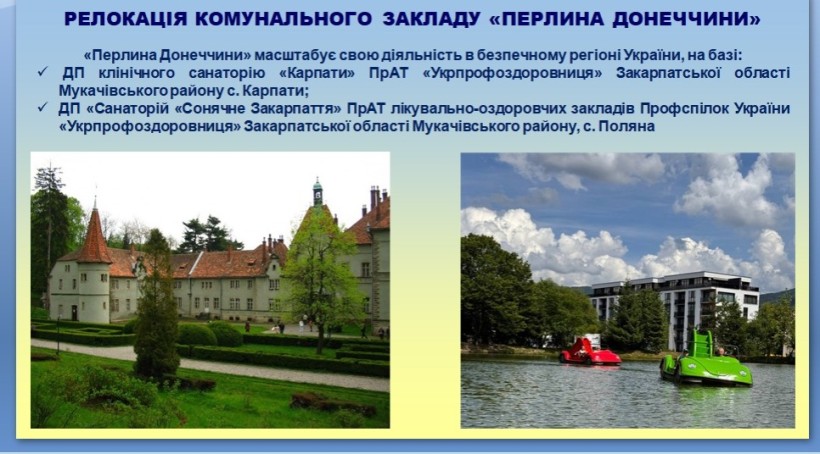 РЕЛОКАЦІЯ КОМУНАЛЬНОГО ЗАКЛАДУ «ПЕРЛИНА ДОНЕЧЧИНИ»

«Перлина Донеччини» масштабує свою діяльність в безпечному регіоні України, на базі:
✓ ДП клінічного санаторію «Карпати» ПрАТ «Укрпрофоздоровниця» Закарпатської області Мукачівського району с. Карпати;
✓ ДП «Санаторій «Сонячне Закарпаття» ПрАТ лікувально-оздоровчих закладів Профспілок України «Укрпрофоздоровниця» Закарпатської області Мукачівського району, с. Поляна